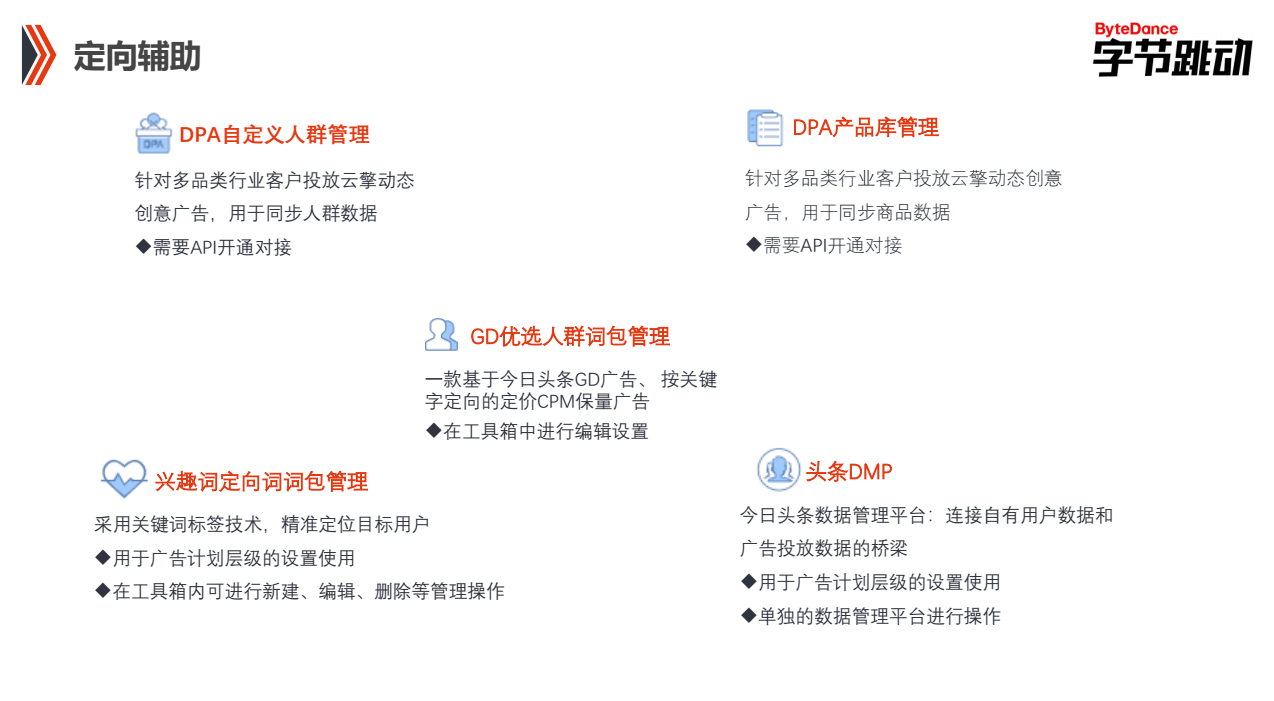 定向辅助

ByteDance
字节跳动

DPA
DPA自定义人群管理

针对多品类行业客户投放云擎动态创意广告，用于同步人群数据
◆需要API开通对接

DPA产品库管理

针对多品类行业客户投放云擎动态创意广告，用于同步商品数据
◆需要API开通对接

GD优选人群词包管理

一款基于今日头条GD广告、 按关键字定向的定价CPM保量广告
◆在工具箱中进行编辑设置

兴趣词定向词词包管理

采用关键词标签技术，精准定位目标用户
◆用于广告计划层级的设置使用
◆在工具箱内可进行新建、编辑、删除等管理操作

头条DMP

今日头条数据管理平台：连接自有用户数据和广告投放数据的桥梁
◆用于广告计划层级的设置使用
◆单独的数据管理平台进行操作